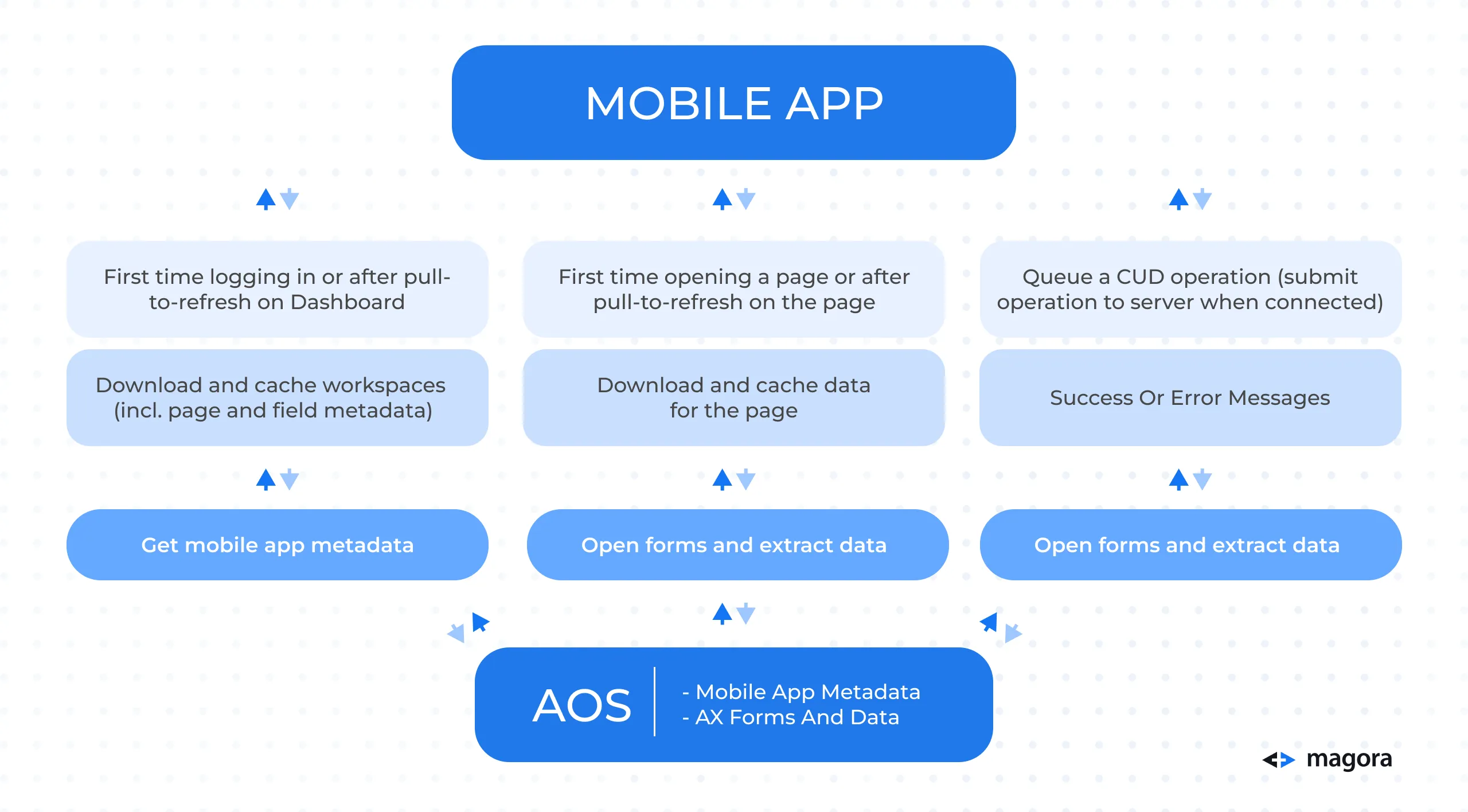 MOBILE APP

First time logging in or after pull-to-refresh on Dashboard

Download and cache workspaces (incl. page and field metadata)

Get mobile app metadata

First time opening a page or after pull-to-refresh on the page

Download and cache data for the page

Open forms and extract data

Queue a CUD operation (submit operation to server when connected)

Success Or Error Messages

Open forms and extract data

AOS

- Mobile App Metadata
- AX Forms And Data

magora